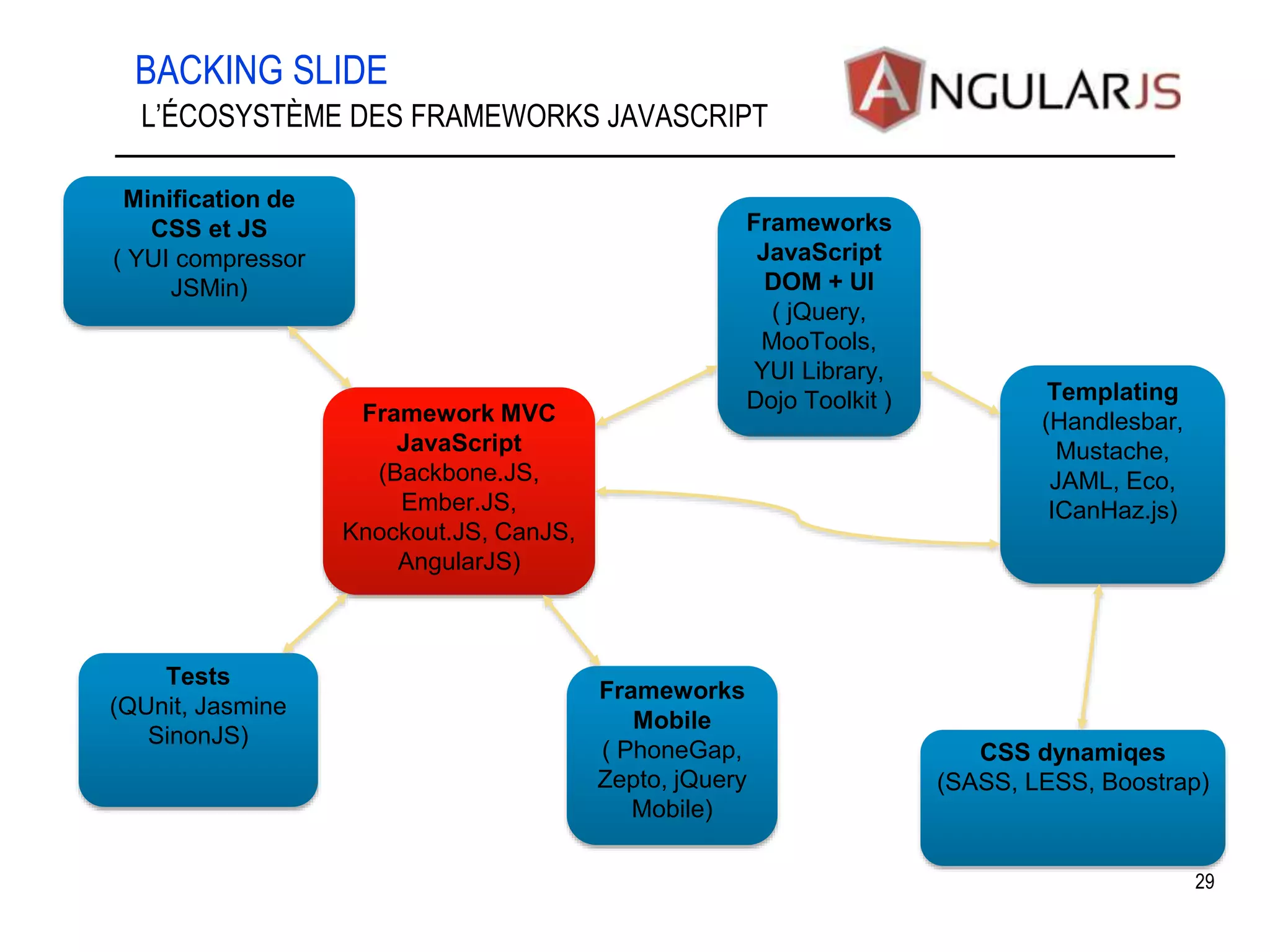 BACKING SLIDE
L'ÉCOSYSTÈME DES FRAMEWORKS JAVASCRIPT

ANGULARJS

Minification de CSS et JS
( YUI compressor JSMin)

Frameworks JavaScript DOM + UI
( jQuery, MooTools, YUI Library, Dojo Toolkit )

Framework MVC JavaScript
(Backbone.JS, Ember.JS, Knockout.JS, CanJS, AngularJS)

Templating
(Handlesbar, Mustache, JAML, Eco, ICanHaz.js)

Tests
(QUnit, Jasmine SinonJS)

Frameworks Mobile
( PhoneGap, Zepto, jQuery Mobile)

CSS dynamiqes
(SASS, LESS, Boostrap)

29